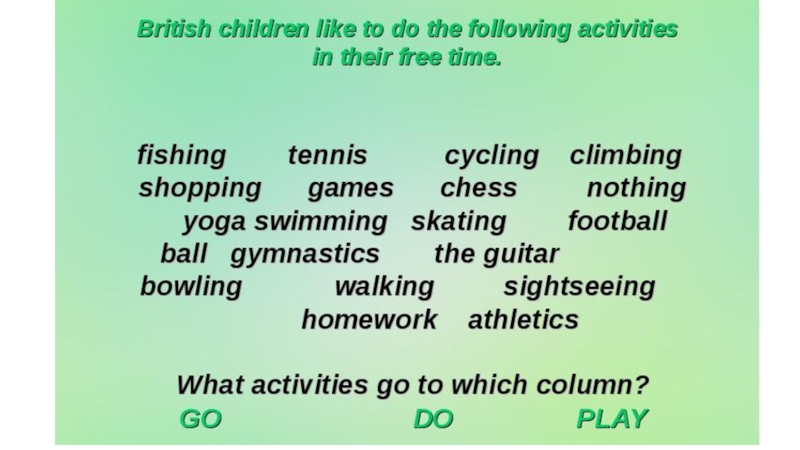 British children like to do the following activities in their free time.

fishing tennis cycling climbing
shopping games chess nothing
yoga swimming skating football
ball gymnastics the guitar
bowling walking sightseeing
homework athletics

What activities go to which column?
GO DO PLAY